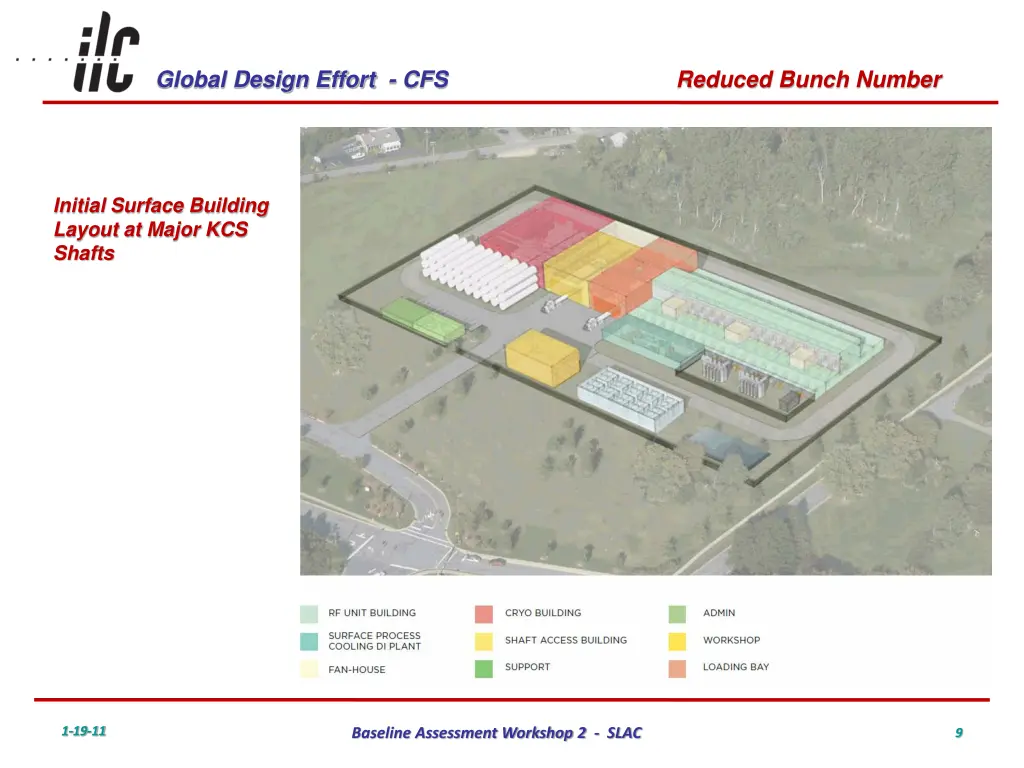 ilc

Global Design Effort - CFS

Reduced Bunch Number

Initial Surface Building Layout at Major KCS Shafts

RF UNIT BUILDING
SURFACE PROCESS COOLING DI PLANT
FAN-HOUSE
CRYO BUILDING
SHAFT ACCESS BUILDING
SUPPORT
ADMIN
WORKSHOP
LOADING BAY

1-19-11

Baseline Assessment Workshop 2 - SLAC

9